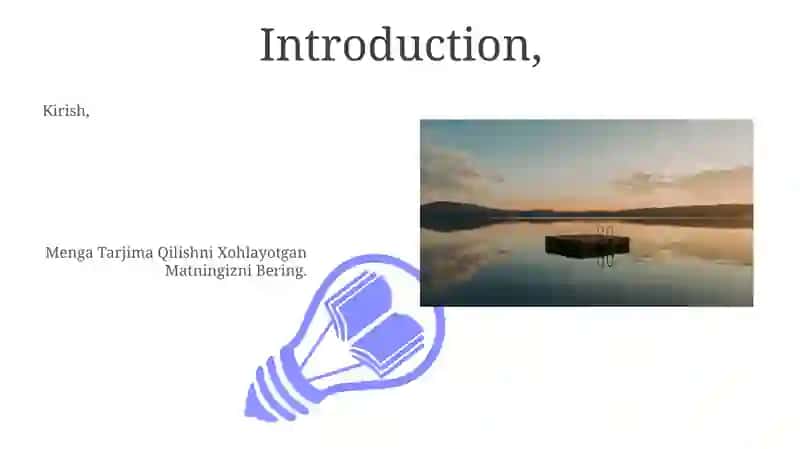 Introduction,

Kirish,

Menga Tarjima Qilishni Xohlayotgan Matningizni Bering.